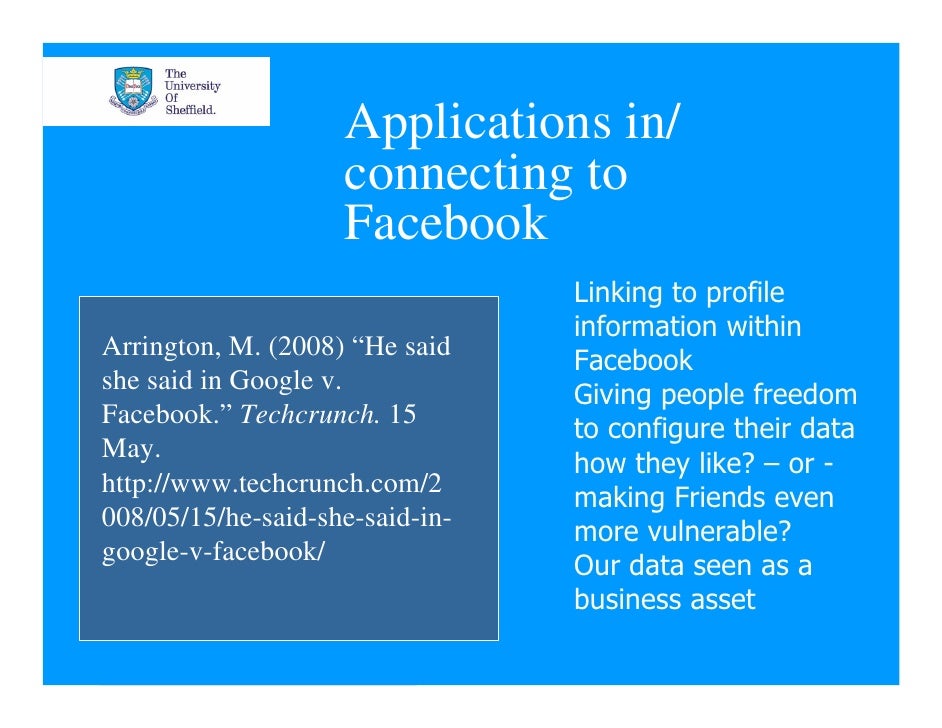 The University Of Sheffield.

Applications in/ connecting to Facebook

Arrington, M. (2008) “He said she said in Google v. Facebook.” Techcrunch. 15 May. http://www.techcrunch.com/2008/05/15/he-said-she-said-in-google-v-facebook/

Linking to profile information within Facebook
Giving people freedom to configure their data how they like? – or - making Friends even more vulnerable?
Our data seen as a business asset